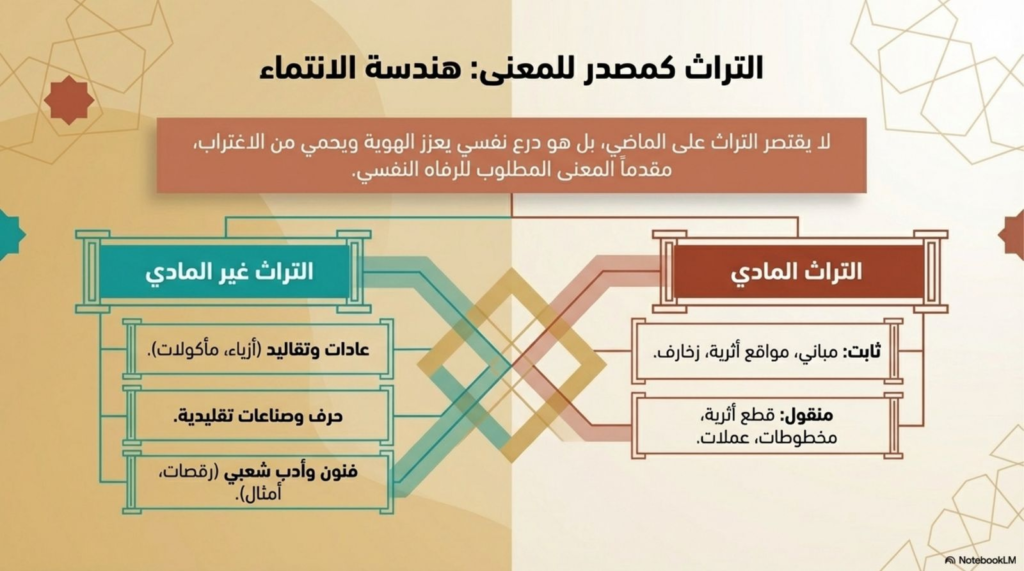 التراث كمصدر للمعنى: هندسة الانتماء

لا يقتصر التراث على الماضي، بل هو درع نفسي يعزز الهوية ويحمي من الاغتراب، مقدماً المعنى المطلوب للرفاه النفسي.

التراث المادي

ثابت: مباني، مواقع أثرية، زخارف.

منقول: قطع أثرية، مخطوطات، عملات.

التراث غير المادي

عادات وتقاليد (أزياء، مأكولات).

حرف وصناعات تقليدية.

فنون وأدب شعبي (رقصات، أمثال).

NotebookLM